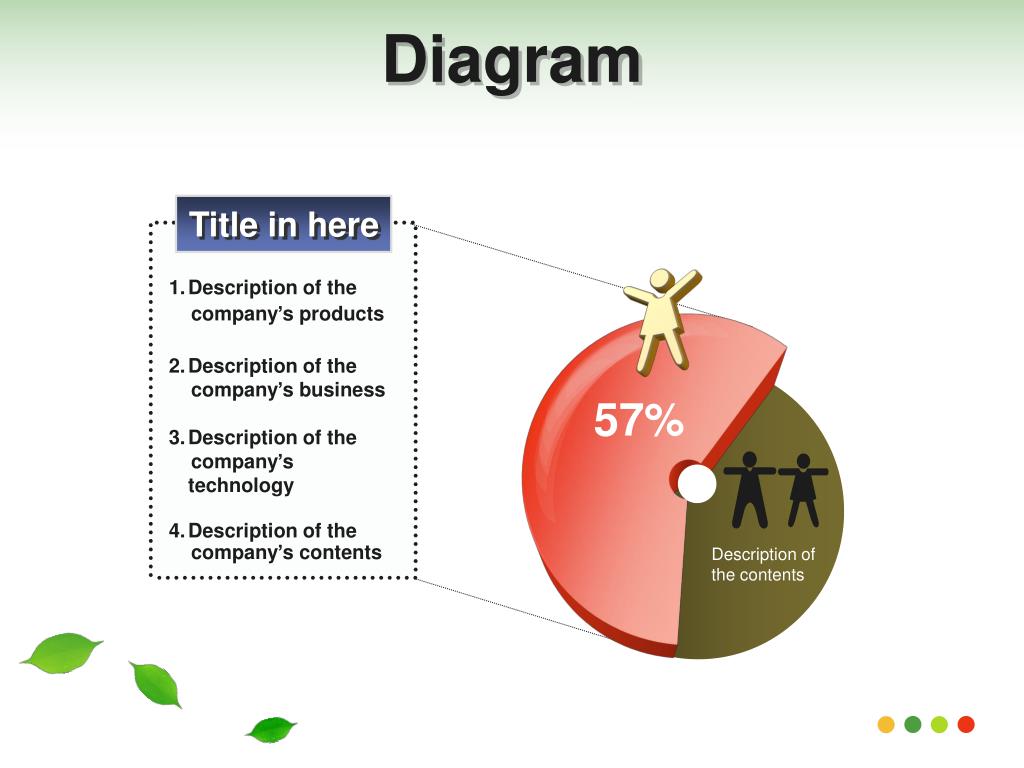 Diagram

Title in here

1. Description of the company's products

2. Description of the company's business

3. Description of the company's technology

4. Description of the company's contents

57%

Description of the contents